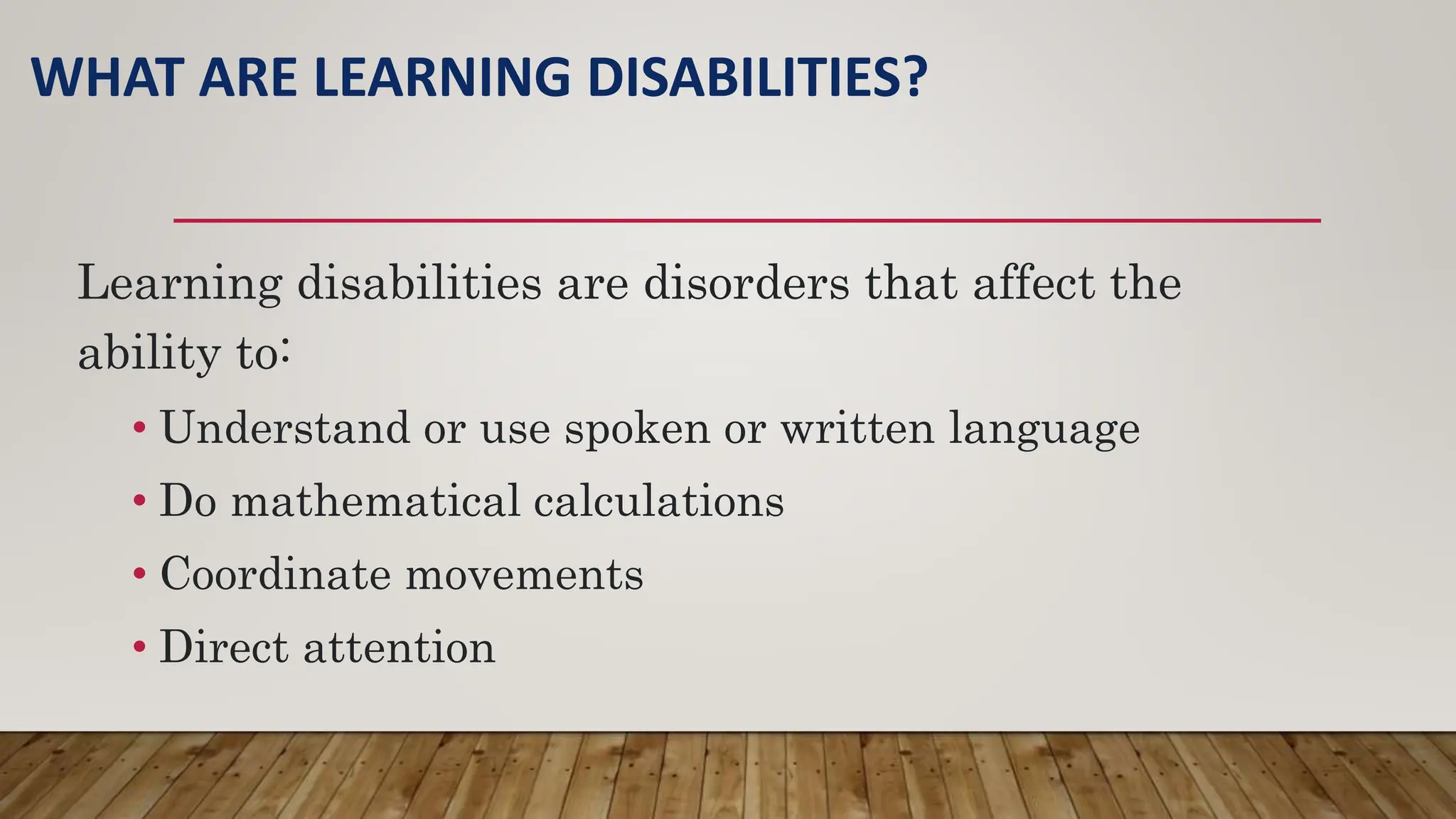 WHAT ARE LEARNING DISABILITIES?

Learning disabilities are disorders that affect the ability to:

• Understand or use spoken or written language
• Do mathematical calculations
• Coordinate movements
• Direct attention